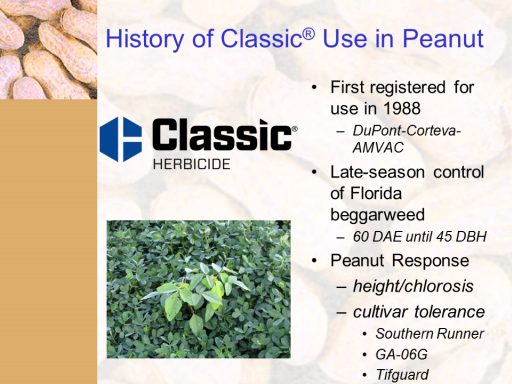 History of Classic® Use in Peanut

Classic®
HERBICIDE

• First registered for use in 1988
  – DuPont-Corteva-AMVAC
• Late-season control of Florida beggarweed
  – 60 DAE until 45 DBH
• Peanut Response
  – height/chlorosis
  – cultivar tolerance
    • Southern Runner
    • GA-06G
    • Tifguard